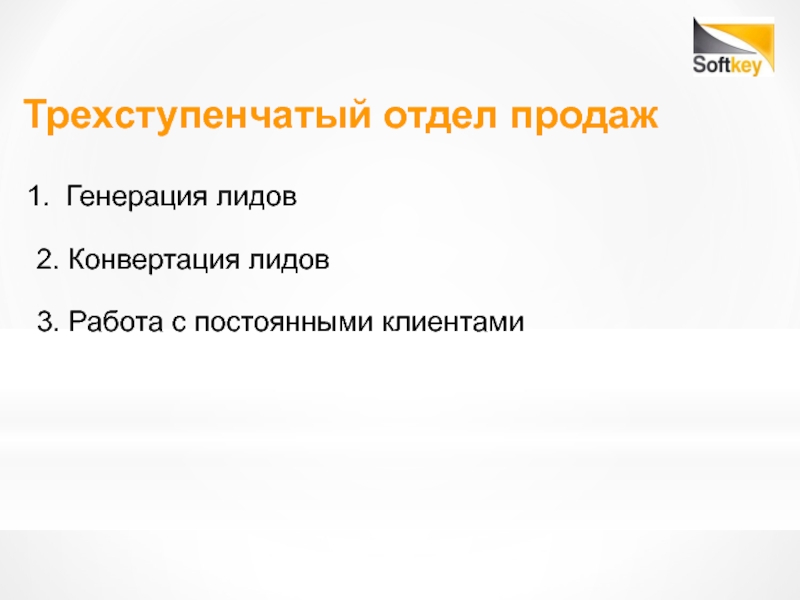 Softkey

Трехступенчатый отдел продаж

1. Генерация лидов

2. Конвертация лидов

3. Работа с постоянными клиентами